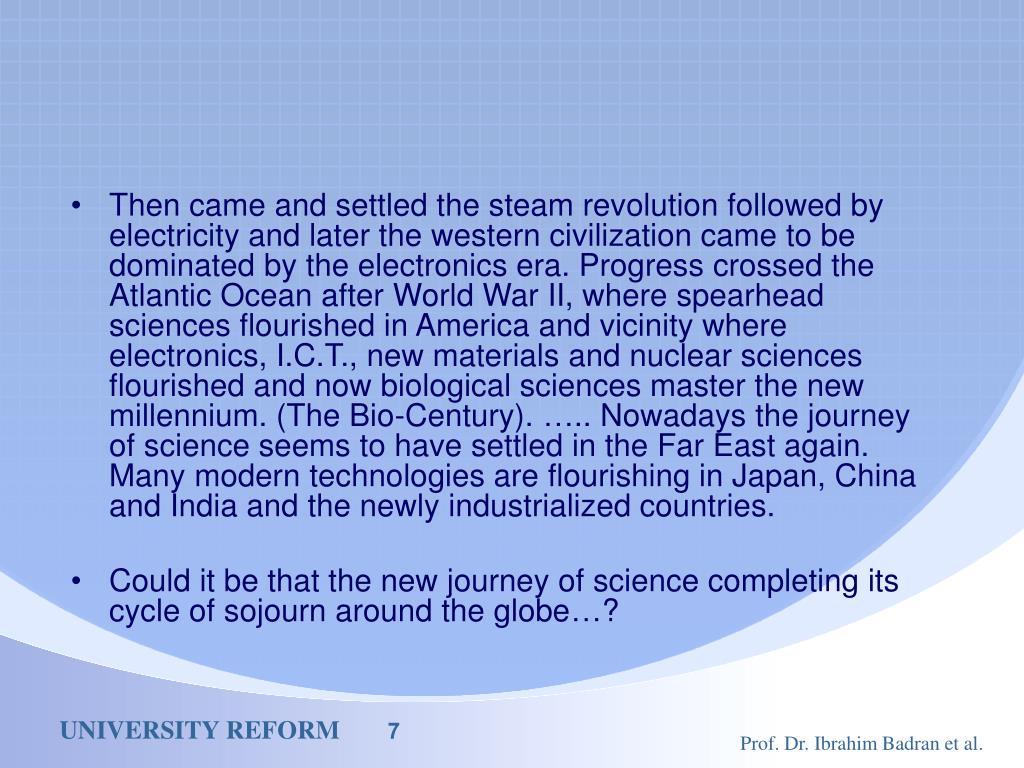 • Then came and settled the steam revolution followed by electricity and later the western civilization came to be dominated by the electronics era. Progress crossed the Atlantic Ocean after World War II, where spearhead sciences flourished in America and vicinity where electronics, I.C.T., new materials and nuclear sciences flourished and now biological sciences master the new millennium. (The Bio-Century). ….. Nowadays the journey of science seems to have settled in the Far East again. Many modern technologies are flourishing in Japan, China and India and the newly industrialized countries.

• Could it be that the new journey of science completing its cycle of sojourn around the globe…?

UNIVERSITY REFORM 7

Prof. Dr. Ibrahim Badran et al.